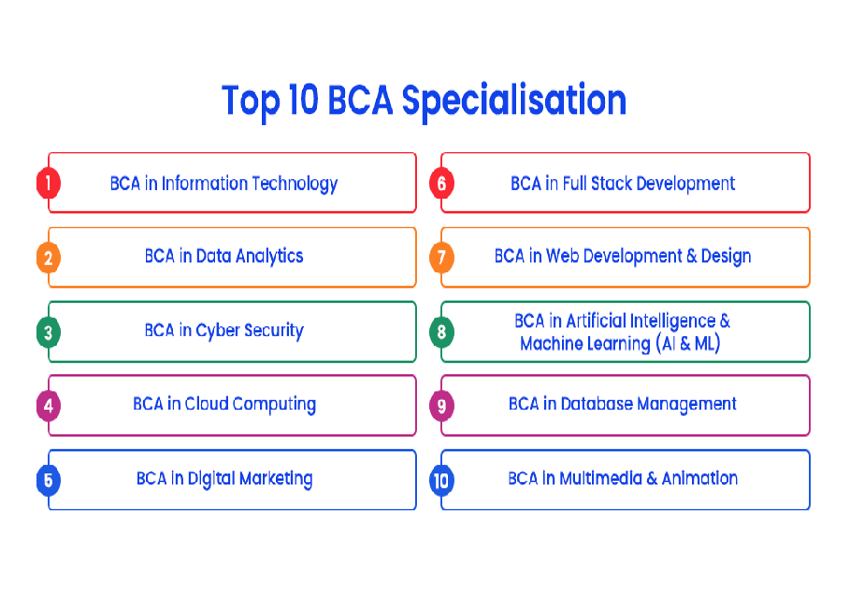 Top 10 BCA Specialisation

1 BCA in Information Technology

2 BCA in Data Analytics

3 BCA in Cyber Security

4 BCA in Cloud Computing

5 BCA in Digital Marketing

6 BCA in Full Stack Development

7 BCA in Web Development & Design

8 BCA in Artificial Intelligence & Machine Learning (AI & ML)

9 BCA in Database Management

10 BCA in Multimedia & Animation